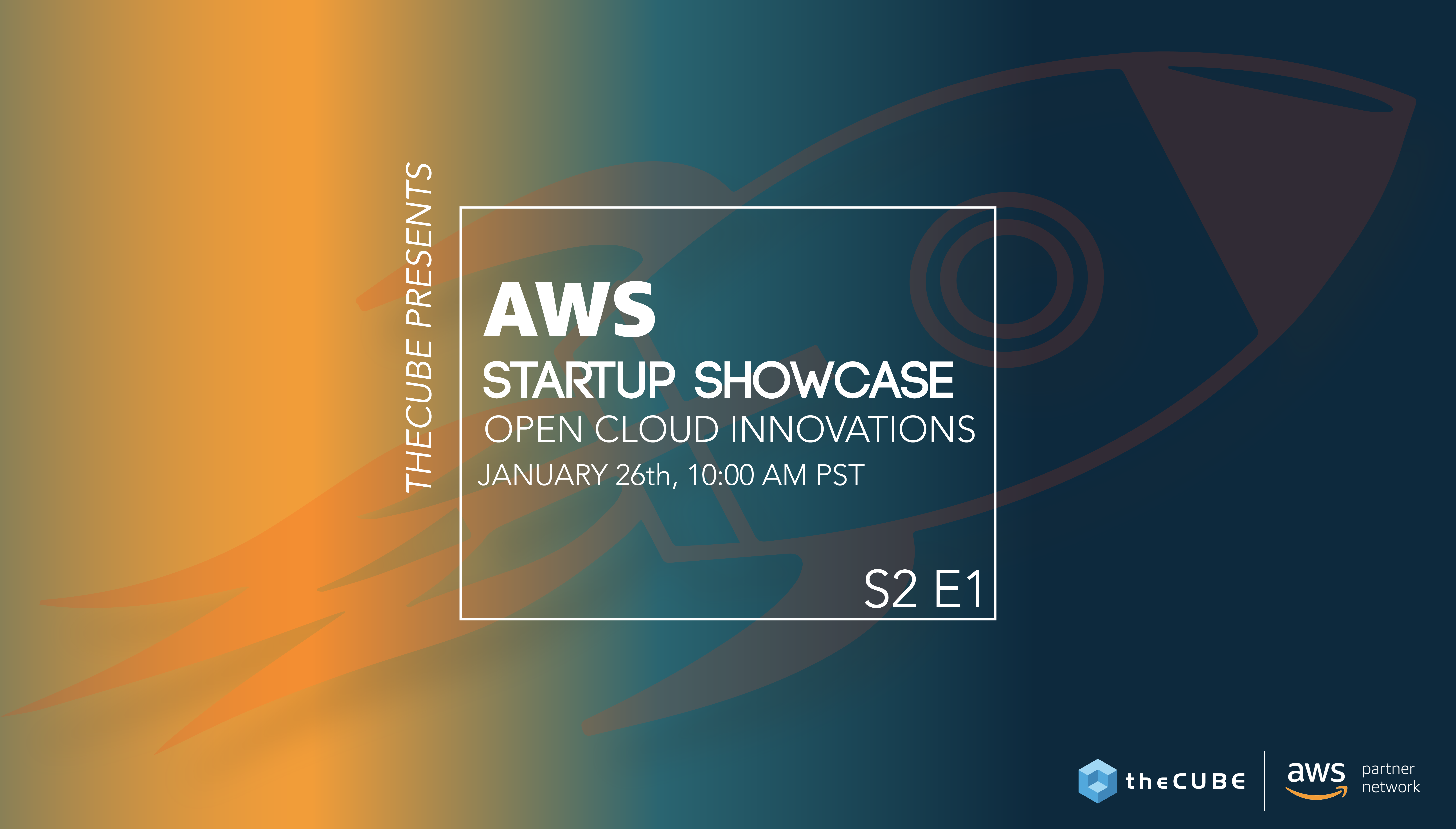 THECUBE PRESENTS

AWS
STARTUP SHOWCASE
OPEN CLOUD INNOVATIONS
JANUARY 26th, 10:00 AM PST

S2 E1

theCUBE

aws partner network